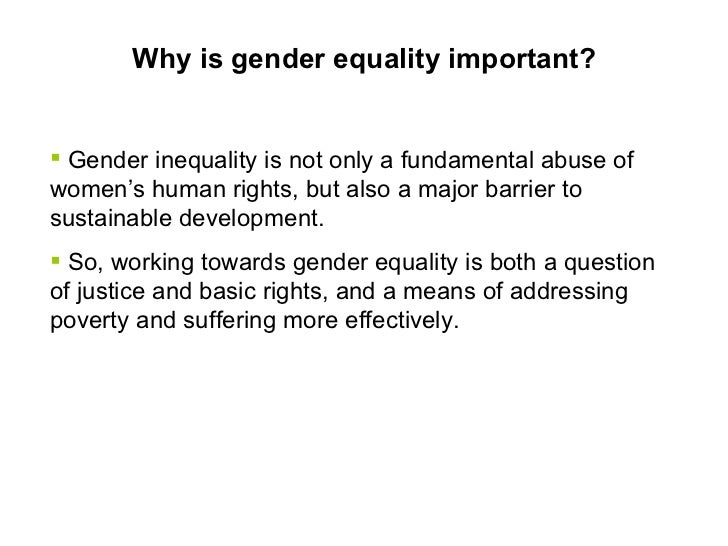 Why is gender equality important?

▪ Gender inequality is not only a fundamental abuse of women’s human rights, but also a major barrier to sustainable development.

▪ So, working towards gender equality is both a question of justice and basic rights, and a means of addressing poverty and suffering more effectively.